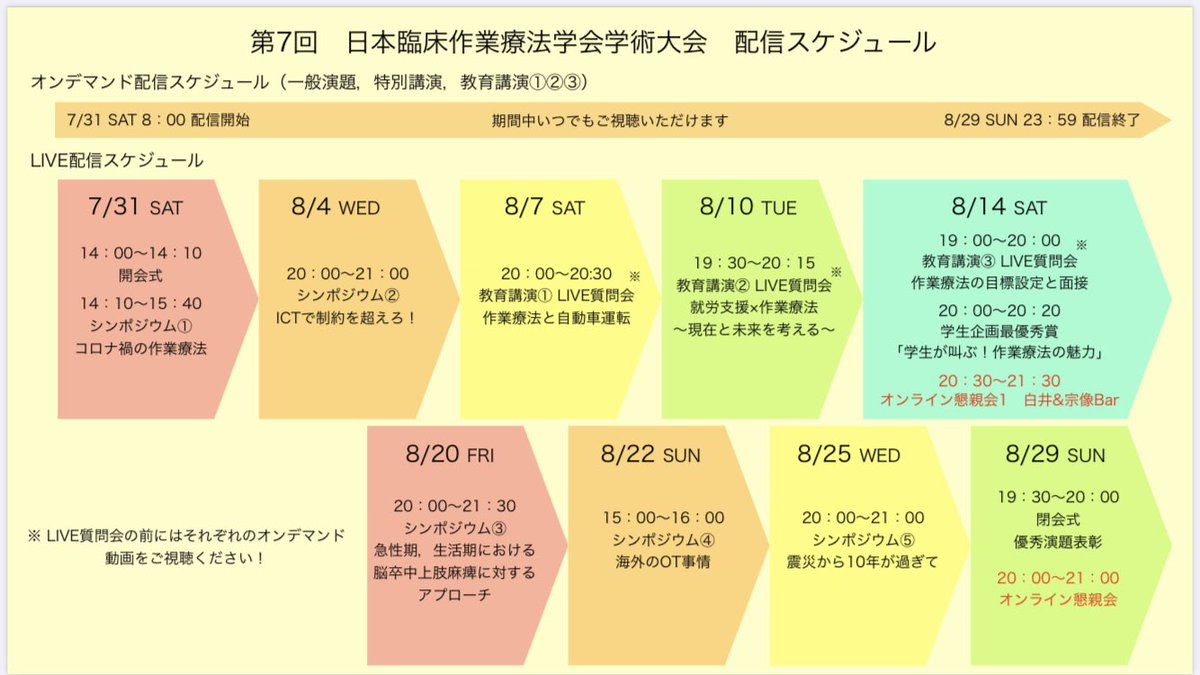 第7回　日本臨床作業療法学会学術大会　配信スケジュール

オンデマンド配信スケジュール（一般演題，特別講演，教育講演①②③）

7/31 SAT 8：00 配信開始

期間中いつでもご視聴いただけます

8/29 SUN 23：59 配信終了

LIVE配信スケジュール

7/31 SAT

14：00〜14：10
開会式

14：10〜15：40
シンポジウム①
コロナ禍の作業療法

8/4 WED

20：00〜21：00
シンポジウム②
ICTで制約を超えろ！

8/7 SAT

20：00〜20:30 ※
教育講演① LIVE質問会
作業療法と自動車運転

8/10 TUE

19：30〜20：15
教育講演② LIVE質問会 ※
就労支援×作業療法
〜現在と未来を考える〜

8/14 SAT

19：00〜20：00 ※
教育講演③ LIVE質問会
作業療法の目標設定と面接

20：00〜20：20
学生企画最優秀賞
「学生が叫ぶ！作業療法の魅力」

20：30〜21：30
オンライン懇親会1　白井&宗像Bar

※ LIVE質問会の前にはそれぞれのオンデマンド動画をご視聴ください！

8/20 FRI

20：00〜21：30
シンポジウム③
急性期，生活期における
脳卒中上肢麻痺に対する
アプローチ

8/22 SUN

15：00〜16：00
シンポジウム④
海外のOT事情

8/25 WED

20：00〜21：00
シンポジウム⑤
震災から10年が過ぎて

8/29 SUN

19：30〜20：00
閉会式
優秀演題表彰

20：00〜21：00
オンライン懇親会